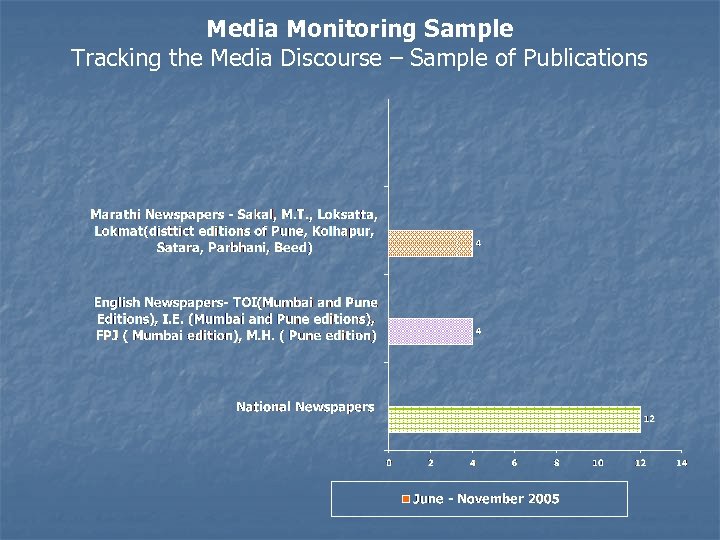 Media Monitoring Sample
Tracking the Media Discourse – Sample of Publications

Marathi Newspapers - Sakal, M.T., Loksatta, Lokmat(disttict editions of Pune, Kolhapur, Satara, Parbhani, Beed)

4

English Newspapers- TOI(Mumbai and Pune Editions), I.E. (Mumbai and Pune editions), FPJ ( Mumbai edition), M.H. ( Pune edition)

4

National Newspapers

12

0 2 4 6 8 10 12 14

June - November 2005